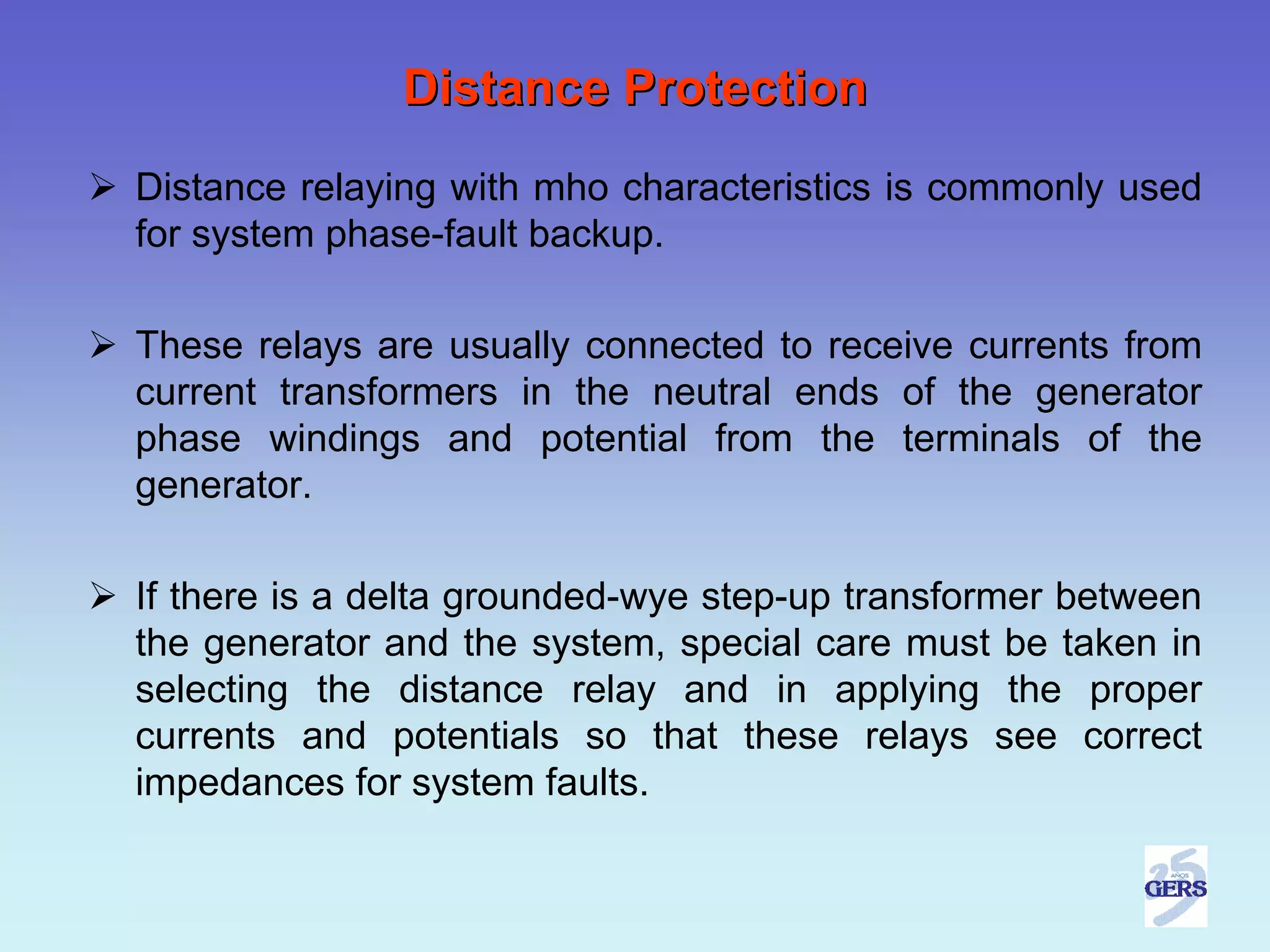 Distance Protection

➢ Distance relaying with mho characteristics is commonly used for system phase-fault backup.

➢ These relays are usually connected to receive currents from current transformers in the neutral ends of the generator phase windings and potential from the terminals of the generator.

➢ If there is a delta grounded-wye step-up transformer between the generator and the system, special care must be taken in selecting the distance relay and in applying the proper currents and potentials so that these relays see correct impedances for system faults.

25 AÑOS GERS